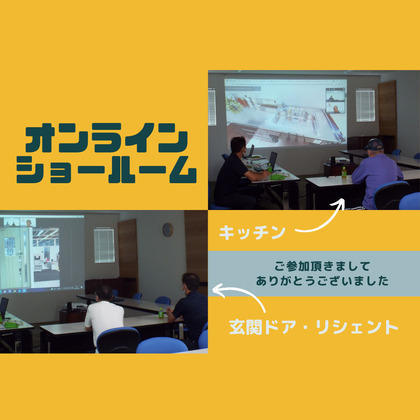 オンライン
ショールーム

キッチン

ご参加頂きまして
ありがとうございました

玄関ドア・リシェント